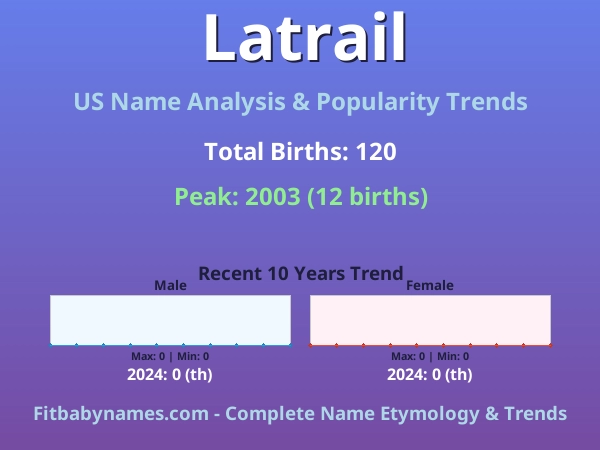 Latrail

US Name Analysis & Popularity Trends

Total Births: 120

Peak: 2003 (12 births)

Recent 10 Years Trend

Male

Max: 0 | Min: 0

2024: 0 (th)

Female

Max: 0 | Min: 0

2024: 0 (th)

Fitbabynames.com - Complete Name Etymology & Trends